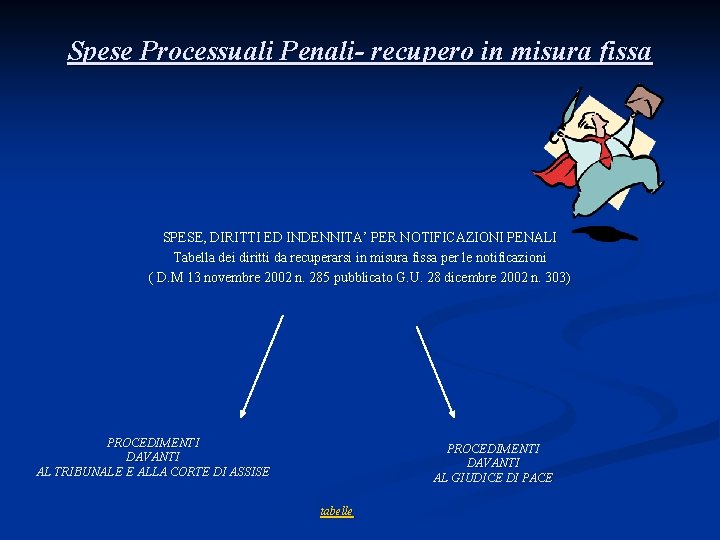 Spese Processuali Penali- recupero in misura fissa

SPESE, DIRITTI ED INDENNITA' PER NOTIFICAZIONI PENALI
Tabella dei diritti da recuperarsi in misura fissa per le notificazioni
( D.M 13 novembre 2002 n. 285 pubblicato G.U. 28 dicembre 2002 n. 303)

PROCEDIMENTI
DAVANTI
AL TRIBUNALE E ALLA CORTE DI ASSISE

PROCEDIMENTI
DAVANTI
AL GIUDICE DI PACE

tabelle